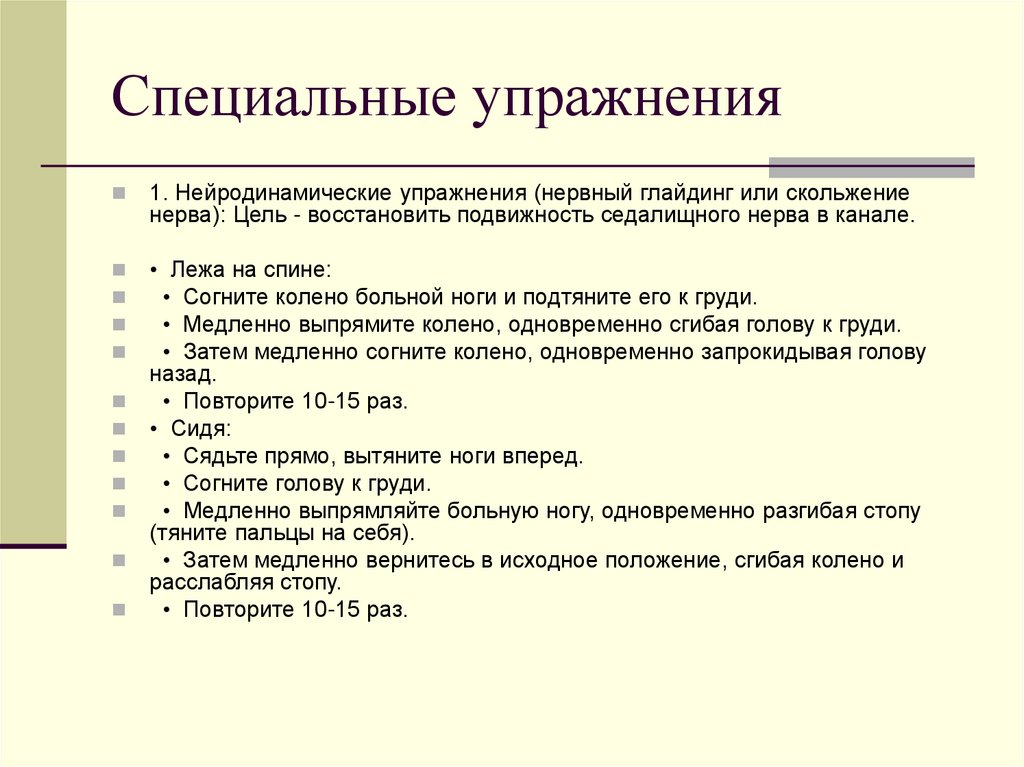 Специальные упражнения

1. Нейродинамические упражнения (нервный глайдинг или скольжение нерва): Цель - восстановить подвижность седалищного нерва в канале.

• Лежа на спине:

• Согните колено больной ноги и подтяните его к груди.

• Медленно выпрямите колено, одновременно сгибая голову к груди.

• Затем медленно согните колено, одновременно запрокидывая голову назад.

• Повторите 10-15 раз.

• Сидя:

• Сядьте прямо, вытяните ноги вперед.

• Согните голову к груди.

• Медленно выпрямляйте больную ногу, одновременно разгибая стопу (тяните пальцы на себя).

• Затем медленно вернитесь в исходное положение, сгибая колено и расслабляя стопу.

• Повторите 10-15 раз.